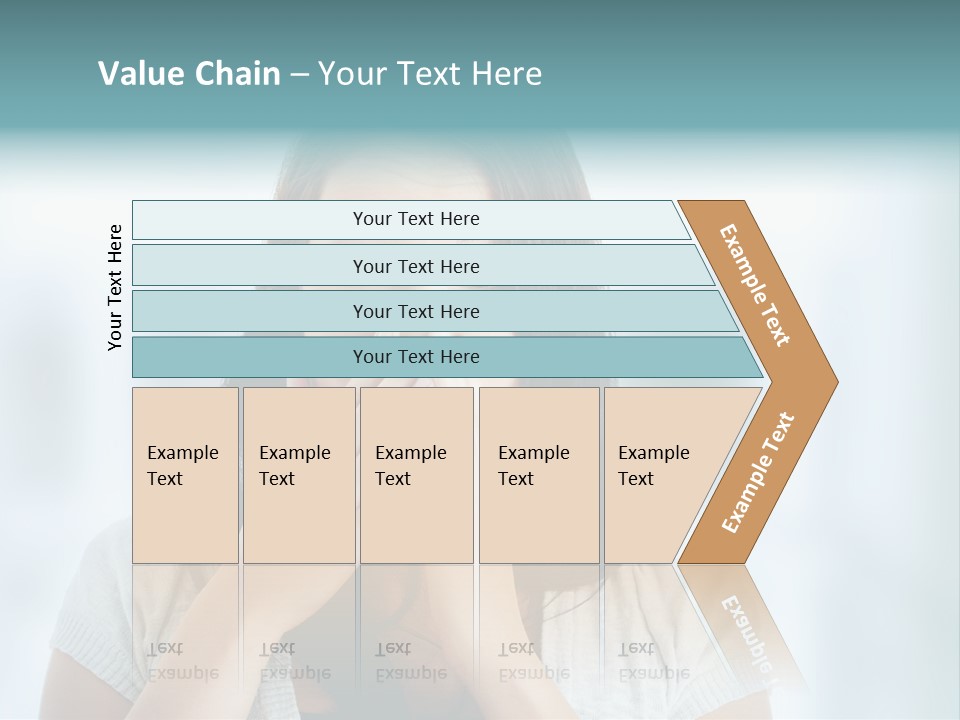 Value Chain – Your Text Here

Your Text Here

Your Text Here

Your Text Here

Your Text Here

Your Text Here

Example Text

Example Text

Example Text

Example Text

Example Text

Example Text

Example Text